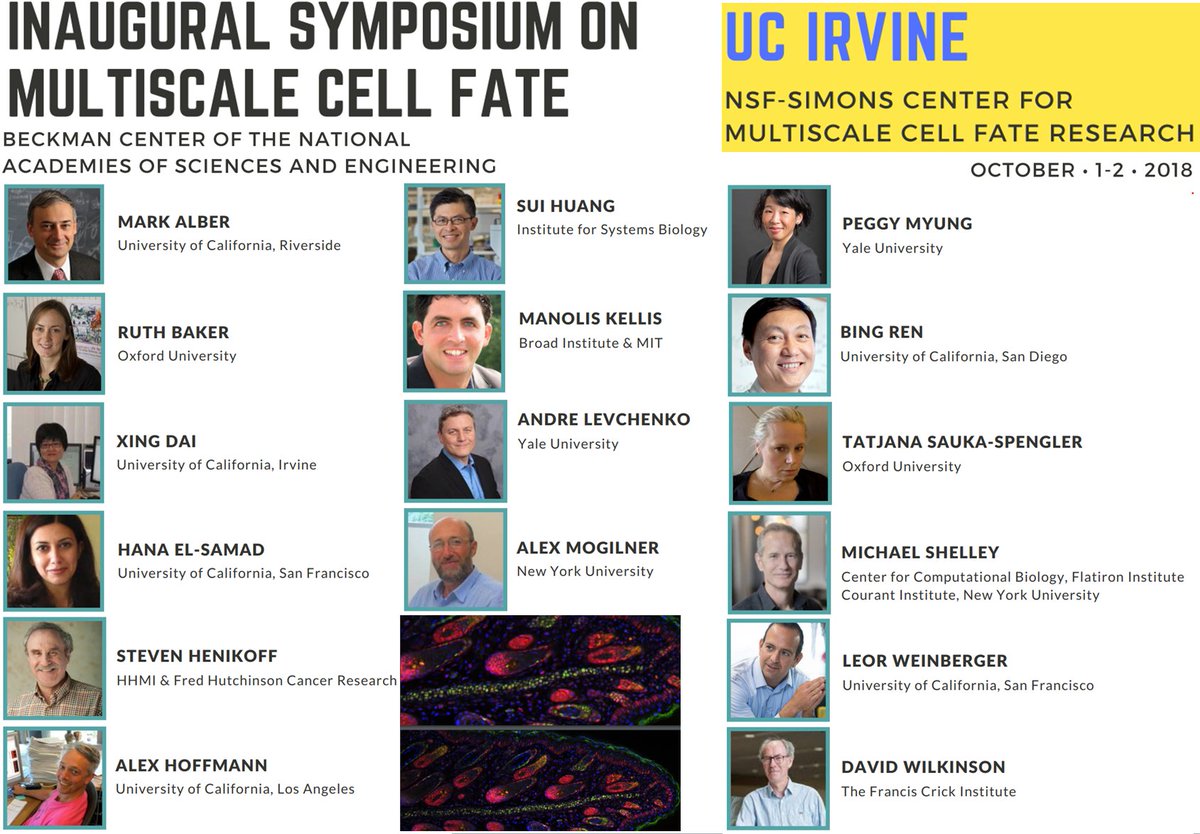 INAUGURAL SYMPOSIUM ON MULTISCALE CELL FATE

BECKMAN CENTER OF THE NATIONAL ACADEMIES OF SCIENCES AND ENGINEERING

UC IRVINE

NSF-SIMONS CENTER FOR MULTISCALE CELL FATE RESEARCH

OCTOBER • 1-2 • 2018

MARK ALBER
University of California, Riverside

RUTH BAKER
Oxford University

XING DAI
University of California, Irvine

HANA EL-SAMAD
University of California, San Francisco

STEVEN HENIKOFF
HHMI & Fred Hutchinson Cancer Research

ALEX HOFFMANN
University of California, Los Angeles

SUI HUANG
Institute for Systems Biology

MANOLIS KELLIS
Broad Institute & MIT

ANDRE LEVCHENKO
Yale University

ALEX MOGILNER
New York University

PEGGY MYUNG
Yale University

BING REN
University of California, San Diego

TATJANA SAUKA-SPENGLER
Oxford University

MICHAEL SHELLEY
Center for Computational Biology, Flatiron Institute
Courant Institute, New York University

LEOR WEINBERGER
University of California, San Francisco

DAVID WILKINSON
The Francis Crick Institute